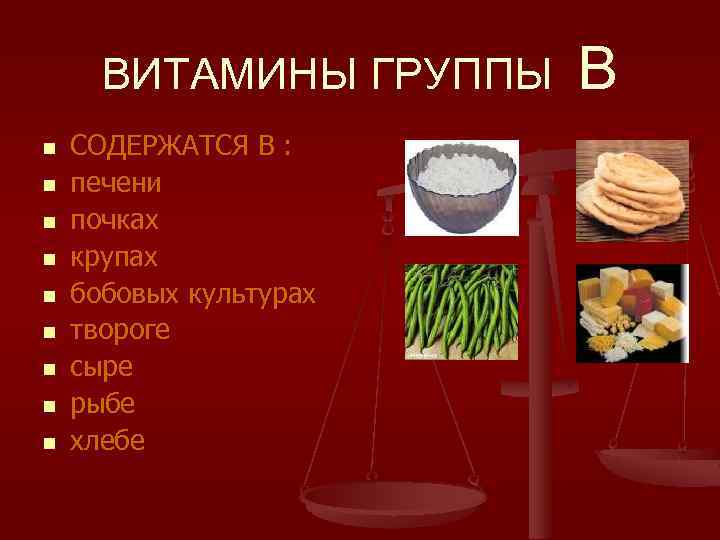 ВИТАМИНЫ ГРУППЫ В

- СОДЕРЖАТСЯ В :
- печени
- почках
- крупах
- бобовых культурах
- твороге
- сыре
- рыбе
- хлебе